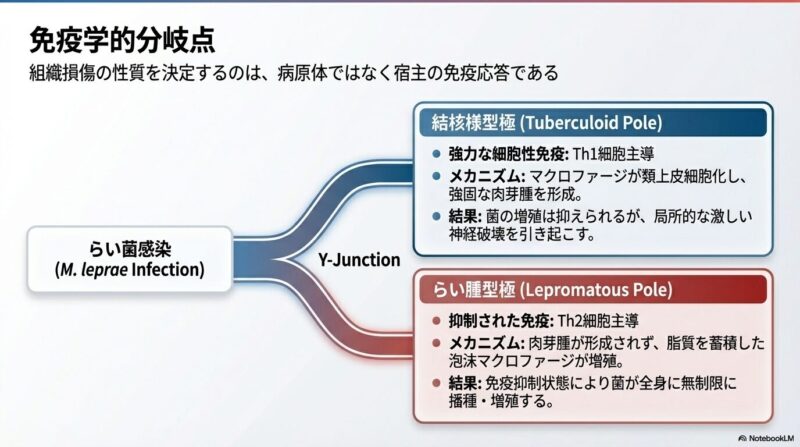 免疫学的分岐点

組織損傷の性質を決定するのは、病原体ではなく宿主の免疫応答である

らい菌感染
(M. leprae Infection)

Y-Junction

結核様型極 (Tuberculoid Pole)

- 強力な細胞性免疫: Th1細胞主導
- メカニズム: マクロファージが類上皮細胞化し、強固な肉芽腫を形成。
- 結果: 菌の増殖は抑えられるが、局所的な激しい神経破壊を引き起こす。

らい腫型極 (Lepromatous Pole)

- 抑制された免疫: Th2細胞主導
- メカニズム: 肉芽腫が形成されず、脂質を蓄積した泡沫マクロファージが増殖。
- 結果: 免疫抑制状態により菌が全身に無制限に播種・増殖する。

NotebookLM